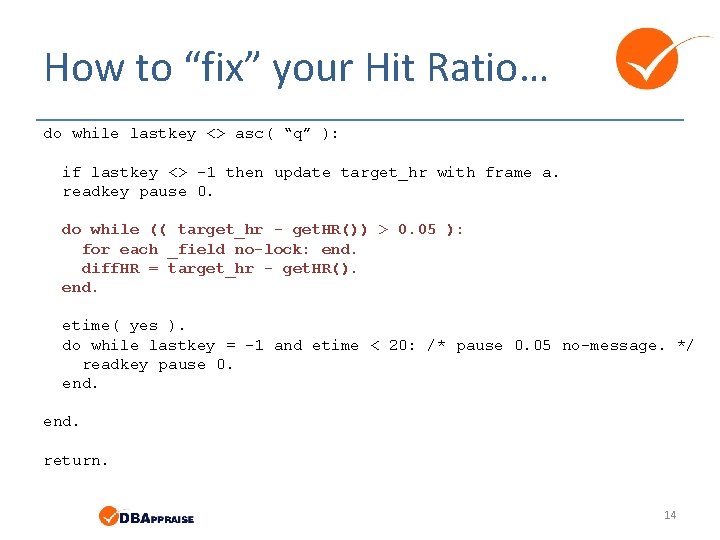 How to “fix” your Hit Ratio…

do while lastkey <> asc( “q” ):

  if lastkey <> -1 then update target_hr with frame a.
  readkey pause 0.

  do while (( target_hr - getHR()) > 0.05 ):
    for each _field no-lock: end.
    diffHR = target_hr - getHR().
  end.

  etime( yes ).
  do while lastkey = -1 and etime < 20: /* pause 0.05 no-message. */
    readkey pause 0.
  end.

end.

return.

DBAPPRAISE

14